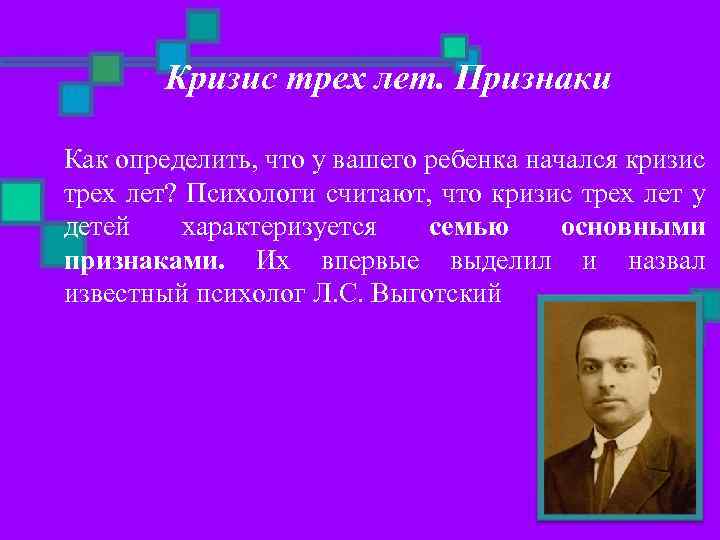 Кризис трех лет. Признаки

Как определить, что у вашего ребенка начался кризис трех лет? Психологи считают, что кризис трех лет у детей характеризуется семью основными признаками. Их впервые выделил и назвал известный психолог Л.С. Выготский